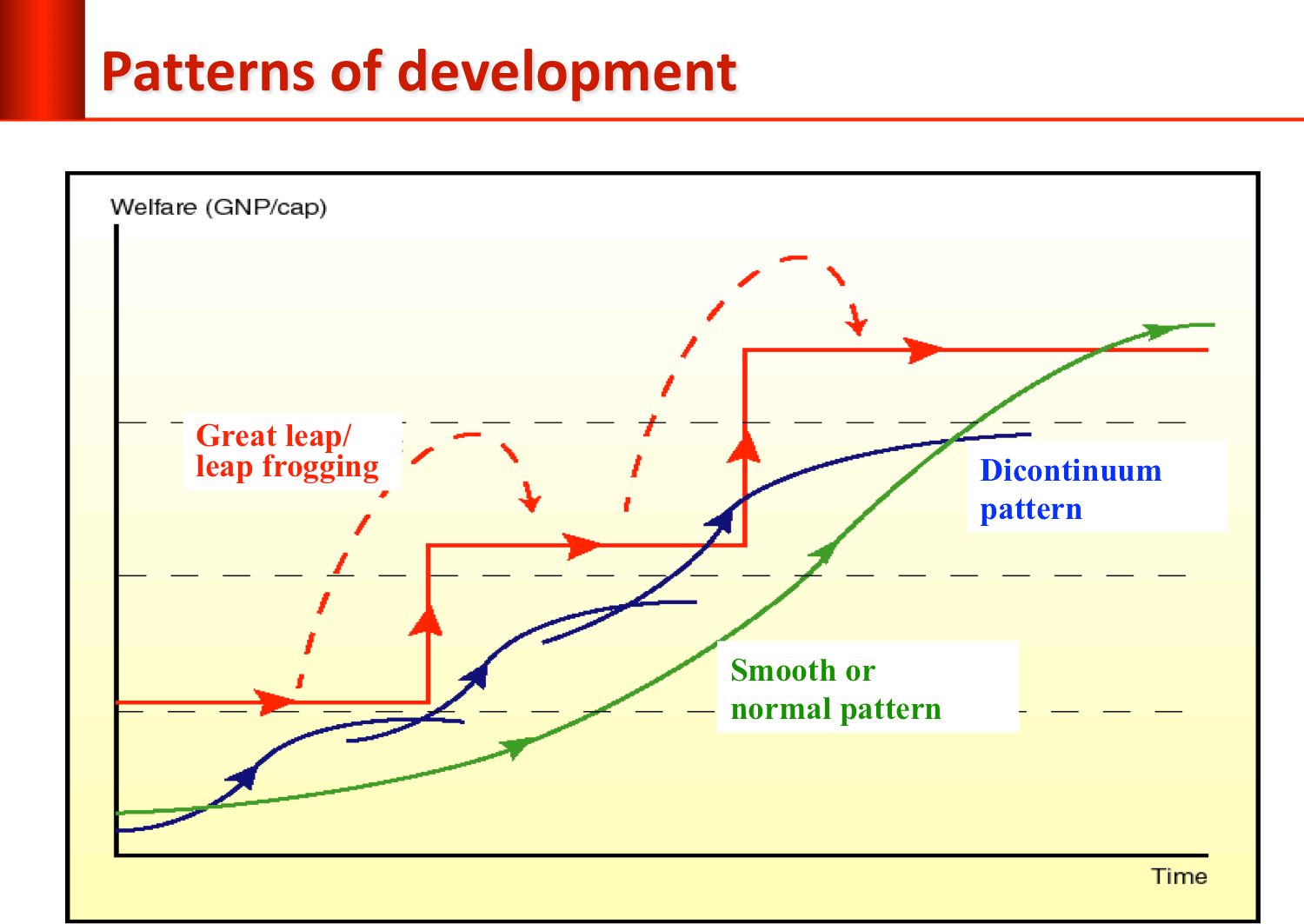 Patterns of development

Welfare (GNP/cap)

Great leap/ leap frogging

Dicontinuum pattern

Smooth or normal pattern

Time